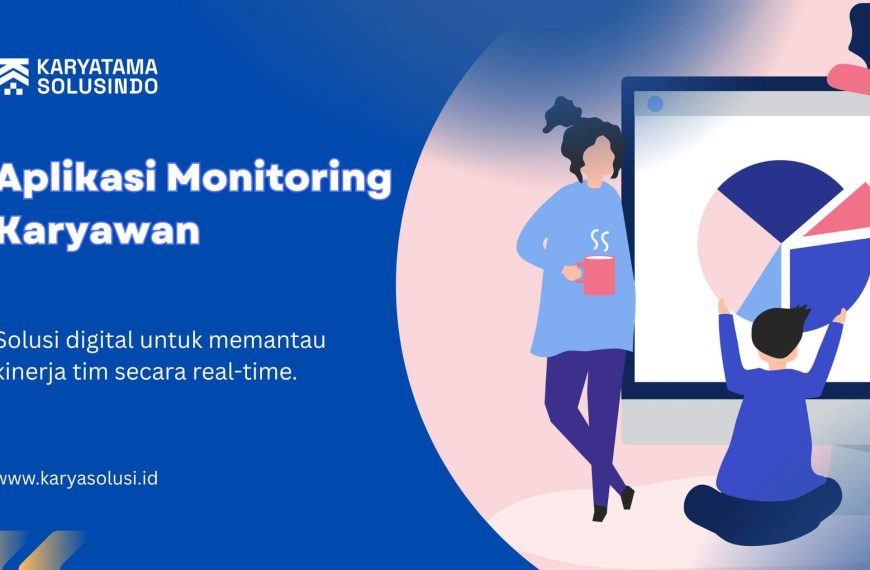 KARYATAMA SOLUSINDO

Aplikasi Monitoring Karyawan

Solusi digital untuk memantau kinerja tim secara real-time.

www.karyasolusi.id